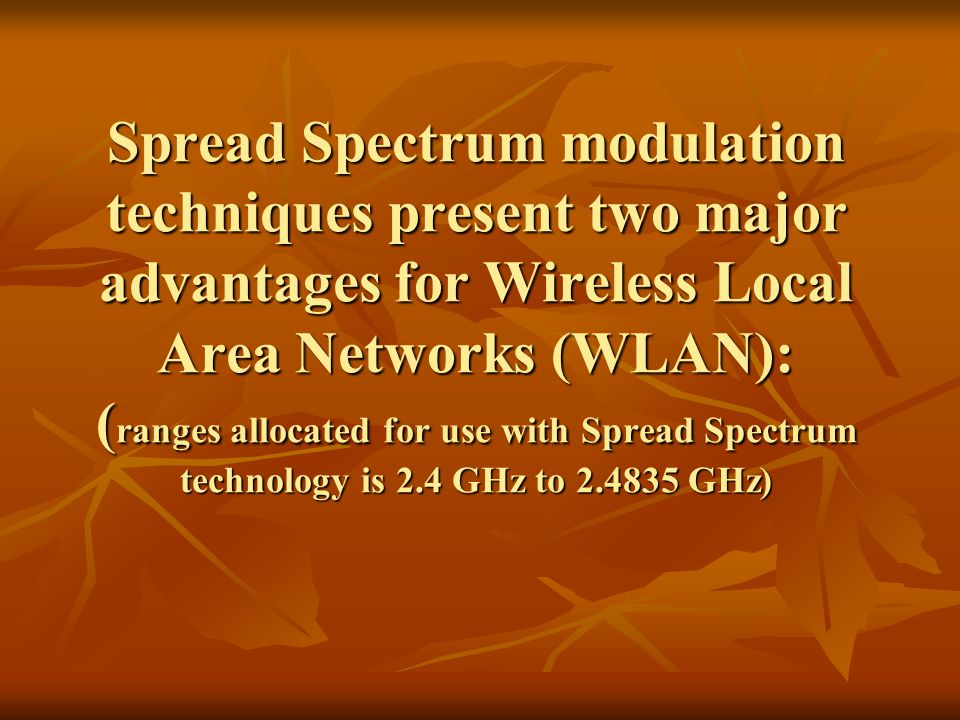 Spread Spectrum modulation techniques present two major advantages for Wireless Local Area Networks (WLAN):

(ranges allocated for use with Spread Spectrum technology is 2.4 GHz to 2.4835 GHz)